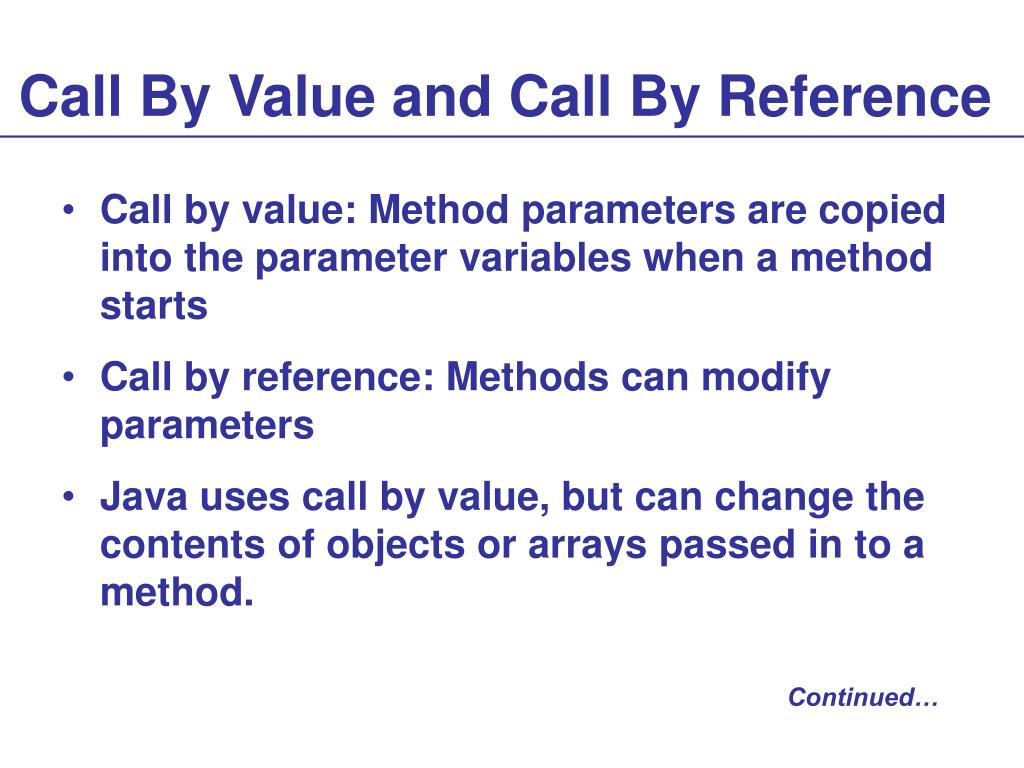 Call By Value and Call By Reference

• Call by value: Method parameters are copied into the parameter variables when a method starts

• Call by reference: Methods can modify parameters

• Java uses call by value, but can change the contents of objects or arrays passed in to a method.

Continued…